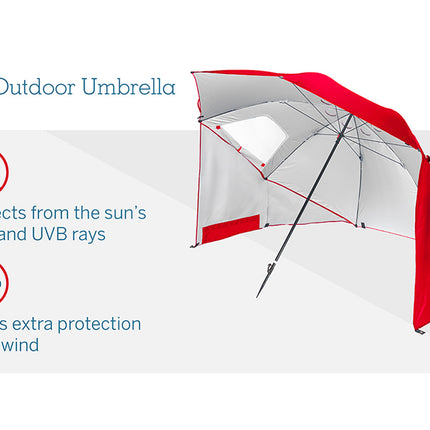 Outdoor Umbrella

ects from the sun's and UVB rays

s extra protection wind